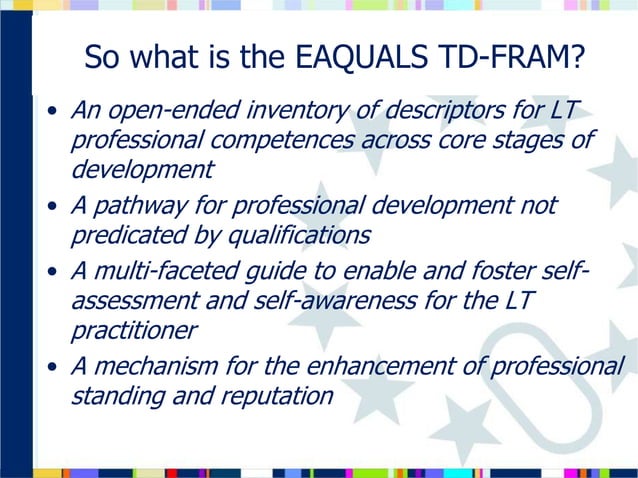 So what is the EAQUALS TD-FRAM?

• An open-ended inventory of descriptors for LT professional competences across core stages of development
• A pathway for professional development not predicated by qualifications
• A multi-faceted guide to enable and foster self-assessment and self-awareness for the LT practitioner
• A mechanism for the enhancement of professional standing and reputation